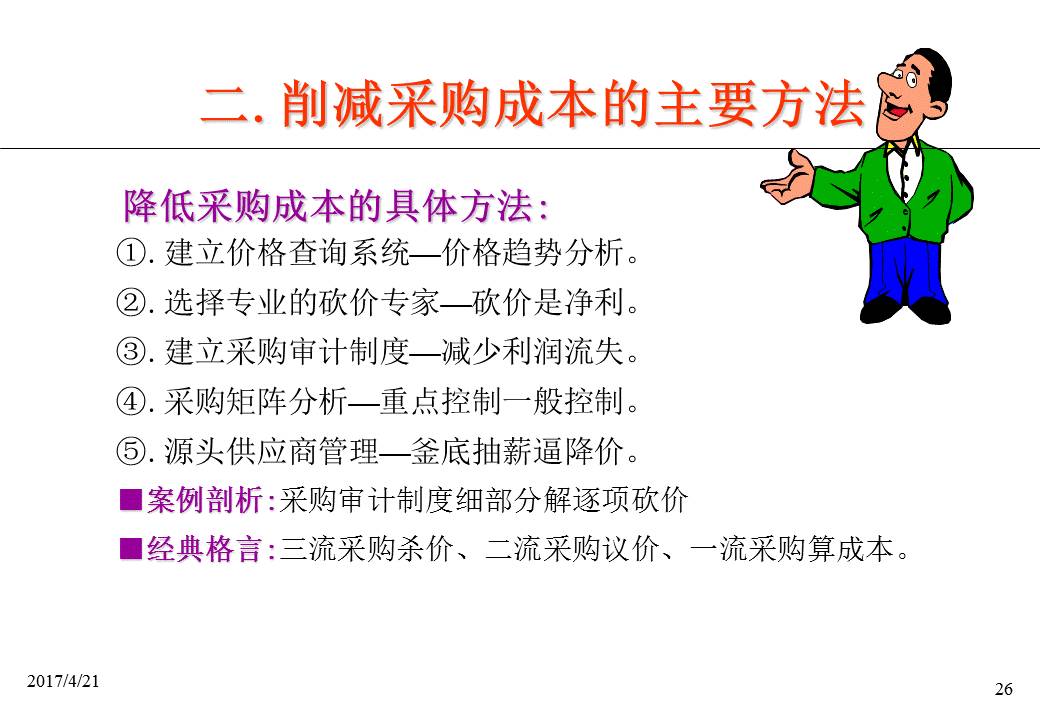 二. 削减采购成本的主要方法

降低采购成本的具体方法:
①. 建立价格查询系统—价格趋势分析。
②. 选择专业的砍价专家—砍价是净利。
③. 建立采购审计制度—减少利润流失。
④. 采购矩阵分析—重点控制一般控制。
⑤. 源头供应商管理—釜底抽薪逼降价。
■案例剖析:采购审计制度细部分解逐项砍价
■经典格言:三流采购杀价、二流采购议价、一流采购算成本。

2017/4/21
26